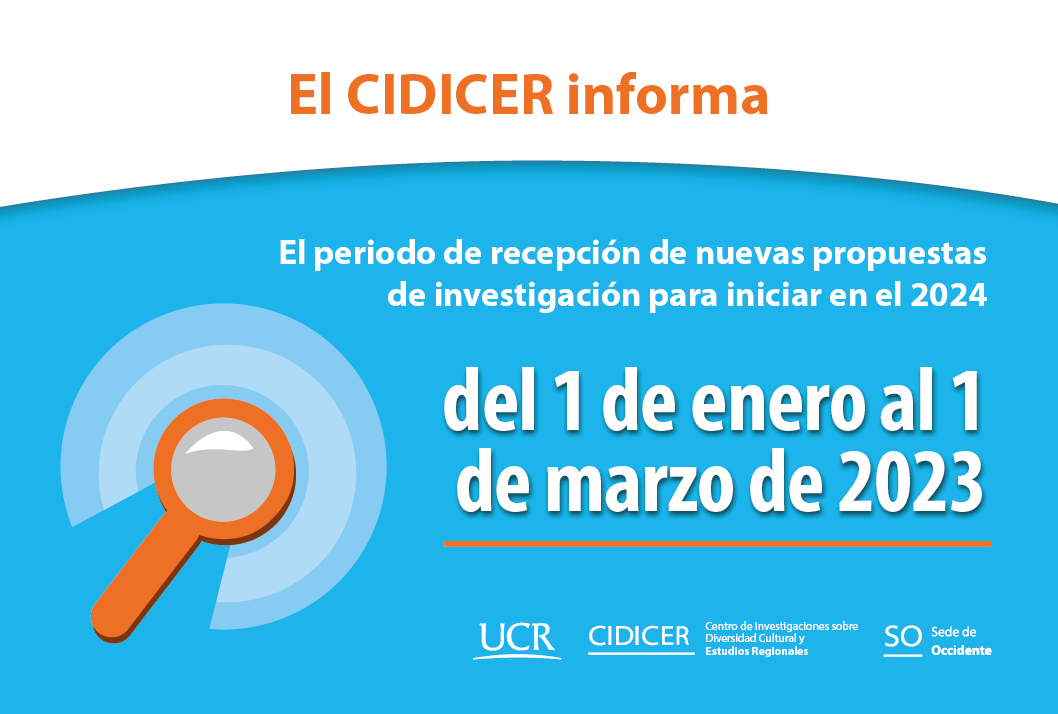 El CIDICER informa

El periodo de recepción de nuevas propuestas de investigación para iniciar en el 2024

del 1 de enero al 1 de marzo de 2023

UCR CIDICER Centro de Investigaciones sobre Diversidad Cultural y Estudios Regionales SO Sede de Occidente